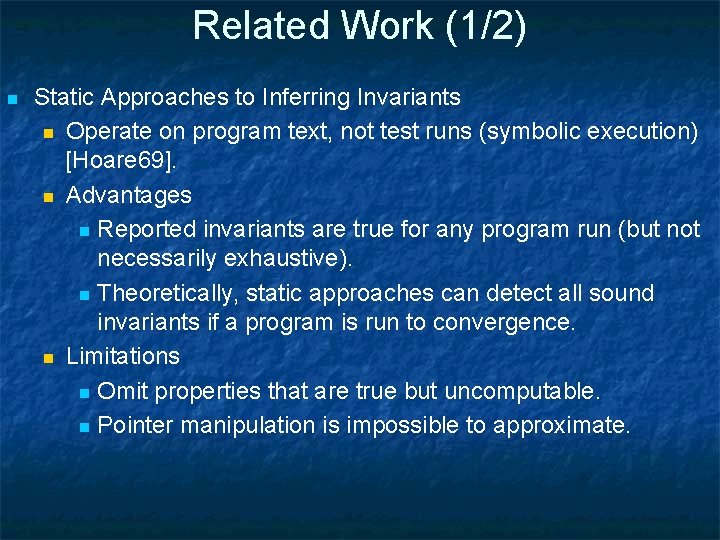 Related Work (1/2)

Static Approaches to Inferring Invariants

Operate on program text, not test runs (symbolic execution) [Hoare69].

Advantages

Reported invariants are true for any program run (but not necessarily exhaustive).

Theoretically, static approaches can detect all sound invariants if a program is run to convergence.

Limitations

Omit properties that are true but uncomputable.

Pointer manipulation is impossible to approximate.